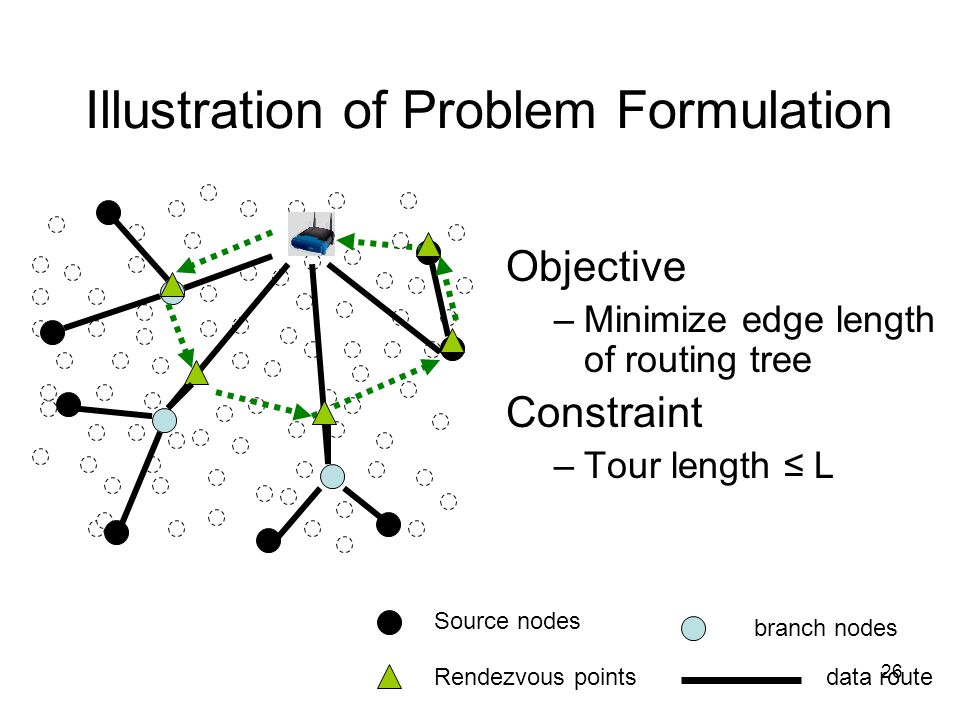 Illustration of Problem Formulation

Objective

– Minimize edge length of routing tree

Constraint

– Tour length ≤ L

Source nodes

branch nodes

Rendezvous points

data route

26